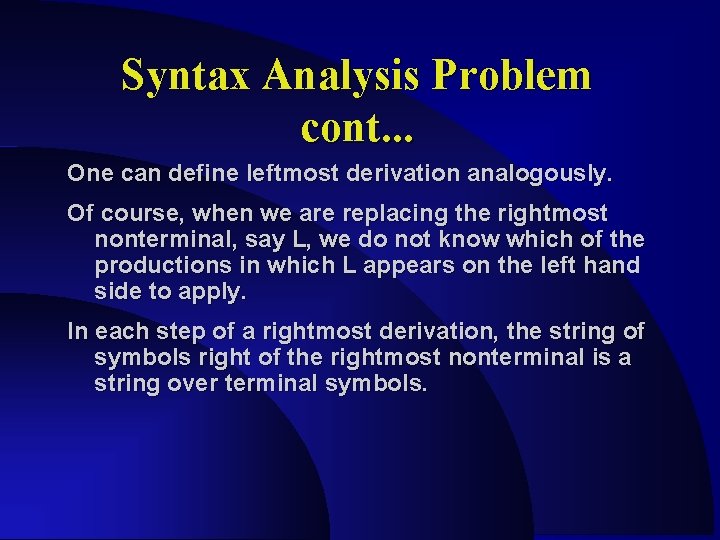 Syntax Analysis Problem cont...

One can define leftmost derivation analogously.

Of course, when we are replacing the rightmost nonterminal, say L, we do not know which of the productions in which L appears on the left hand side to apply.

In each step of a rightmost derivation, the string of symbols right of the rightmost nonterminal is a string over terminal symbols.